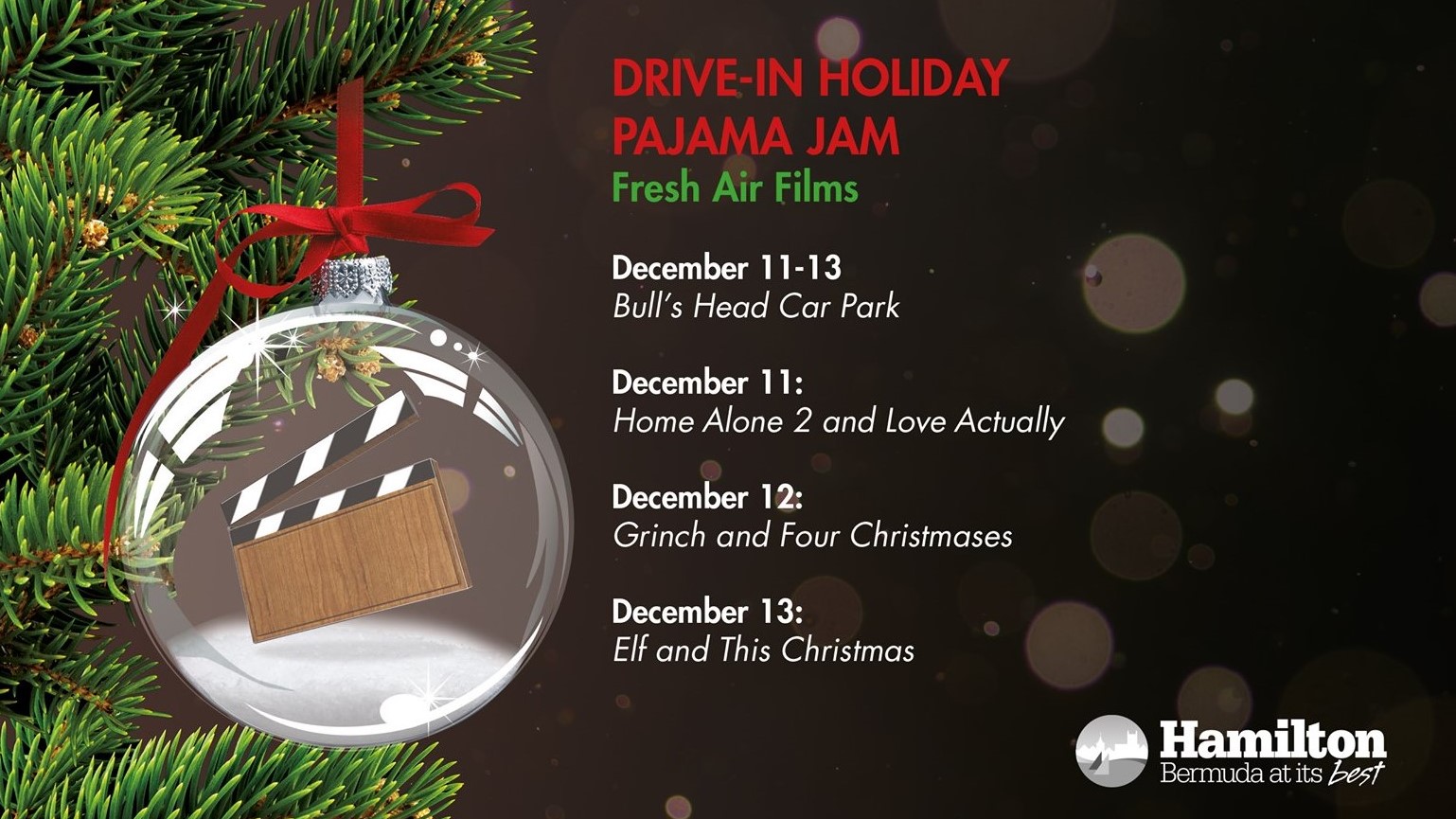 DRIVE-IN HOLIDAY PAJAMA JAM
Fresh Air Films

December 11-13
Bull's Head Car Park

December 11:
Home Alone 2 and Love Actually

December 12:
Grinch and Four Christmases

December 13:
Elf and This Christmas

Hamilton
Bermuda at its best